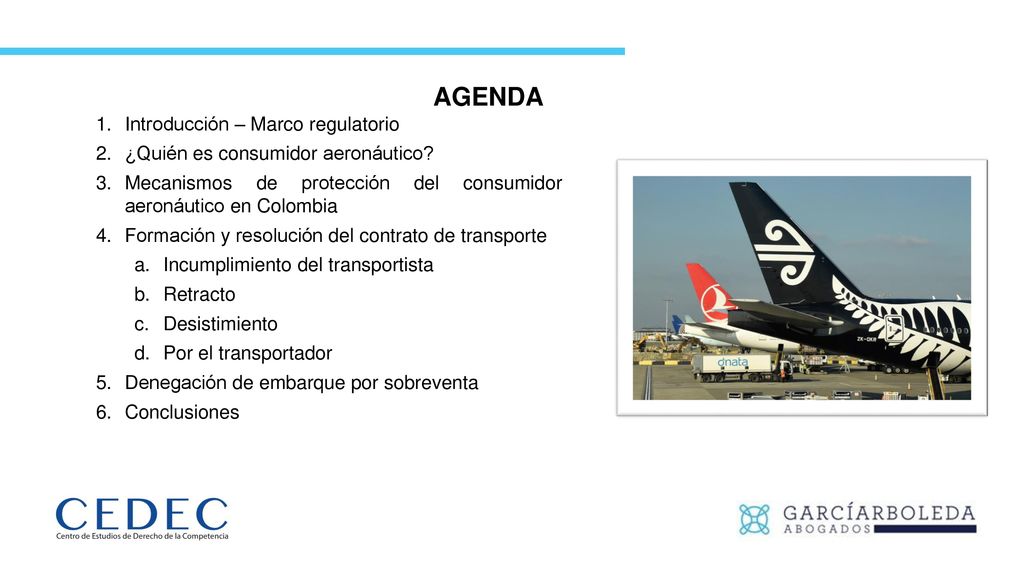 AGENDA

1. Introducción – Marco regulatorio
2. ¿Quién es consumidor aeronáutico?
3. Mecanismos de protección del consumidor aeronáutico en Colombia
4. Formación y resolución del contrato de transporte
 a. Incumplimiento del transportista
 b. Retracto
 c. Desistimiento
 d. Por el transportador
5. Denegación de embarque por sobreventa
6. Conclusiones

dnata

ZK-OKR

CEDEC
Centro de Estudios de Derecho de la Competencia

GARCÍARBOLEDA
ABOGADOS